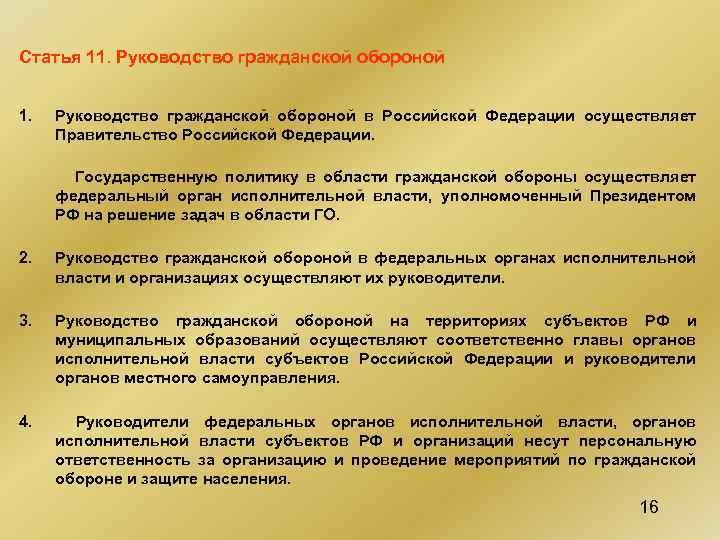 Статья 11. Руководство гражданской обороной

1. Руководство гражданской обороной в Российской Федерации осуществляет Правительство Российской Федерации.

Государственную политику в области гражданской обороны осуществляет федеральный орган исполнительной власти, уполномоченный Президентом РФ на решение задач в области ГО.

2. Руководство гражданской обороной в федеральных органах исполнительной власти и организациях осуществляют их руководители.

3. Руководство гражданской обороной на территориях субъектов РФ и муниципальных образований осуществляют соответственно главы органов исполнительной власти субъектов Российской Федерации и руководители органов местного самоуправления.

4. Руководители федеральных органов исполнительной власти, органов исполнительной власти субъектов РФ и организаций несут персональную ответственность за организацию и проведение мероприятий по гражданской обороне и защите населения.

16